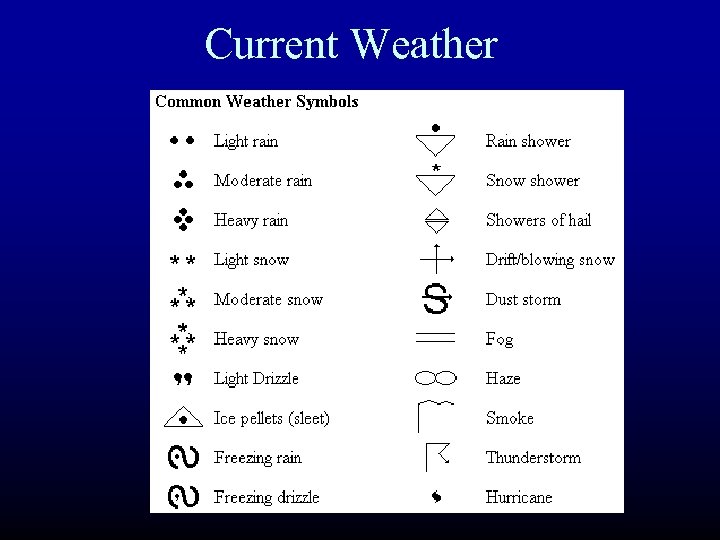 Current Weather

Common Weather Symbols

Light rain
Moderate rain
Heavy rain
Light snow
Moderate snow
Heavy snow
Light Drizzle
Ice pellets (sleet)
Freezing rain
Freezing drizzle

Rain shower
Snow shower
Showers of hail
Drift/blowing snow
Dust storm
Fog
Haze
Smoke
Thunderstorm
Hurricane